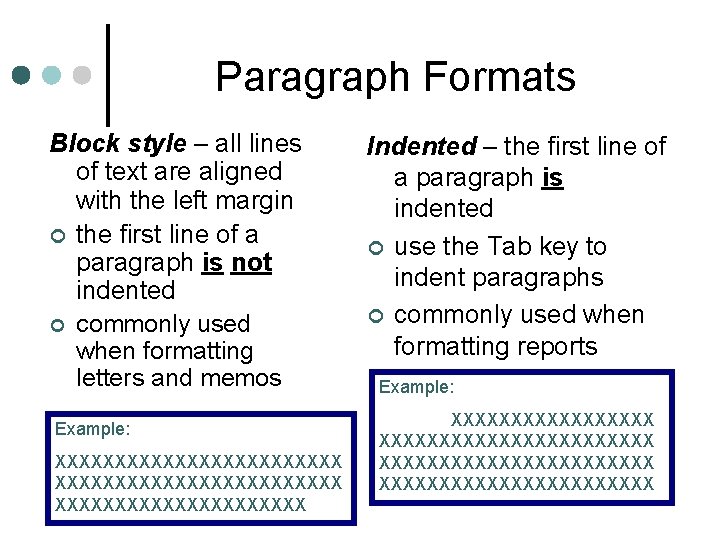 Paragraph Formats

Block style – all lines of text are aligned with the left margin

the first line of a paragraph is not indented

commonly used when formatting letters and memos

Example:

XXXXXXXXXXXXXXXXXXXXXXXX
XXXXXXXXXXXXXXXXXXXXXXXX
XXXXXXXXXXXXXXXXXXXXX

Indented – the first line of a paragraph is indented

use the Tab key to indent paragraphs

commonly used when formatting reports

Example:

XXXXXXXXXXXXXXXXX
XXXXXXXXXXXXXXXXXXXXXXX
XXXXXXXXXXXXXXXXXXXXXXX
XXXXXXXXXXXXXXXXXXXXXXX